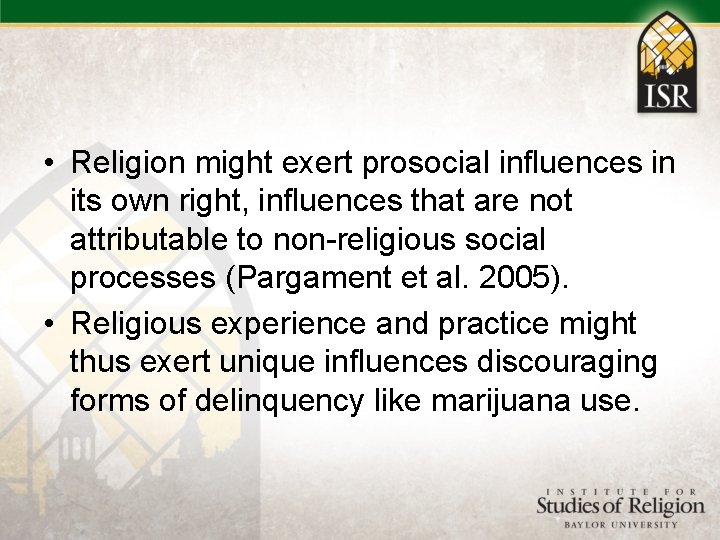 ISR

• Religion might exert prosocial influences in its own right, influences that are not attributable to non-religious social processes (Pargament et al. 2005).
• Religious experience and practice might thus exert unique influences discouraging forms of delinquency like marijuana use.

INSTITUTE FOR
Studies of Religion
BAYLOR UNIVERSITY